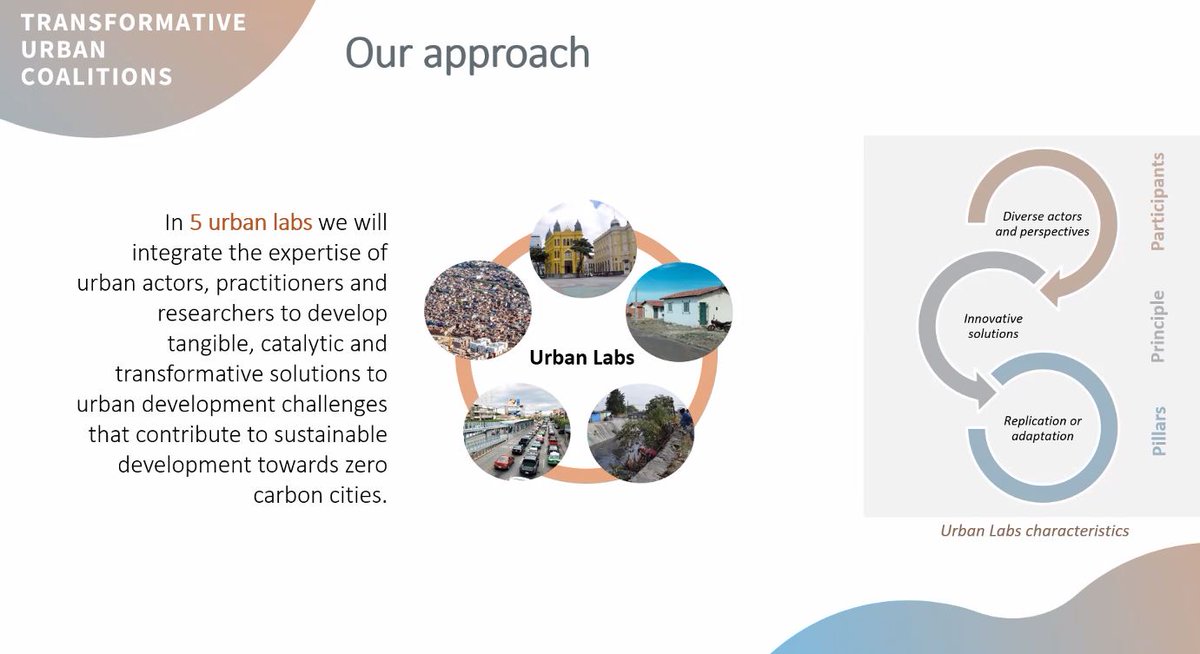 TRANSFORMATIVE URBAN COALITIONS

Our approach

In 5 urban labs we will integrate the expertise of urban actors, practitioners and researchers to develop tangible, catalytic and transformative solutions to urban development challenges that contribute to sustainable development towards zero carbon cities.

Urban Labs

Diverse actors and perspectives

Innovative solutions

Replication or adaptation

Participants

Principle

Pillars

Urban Labs characteristics